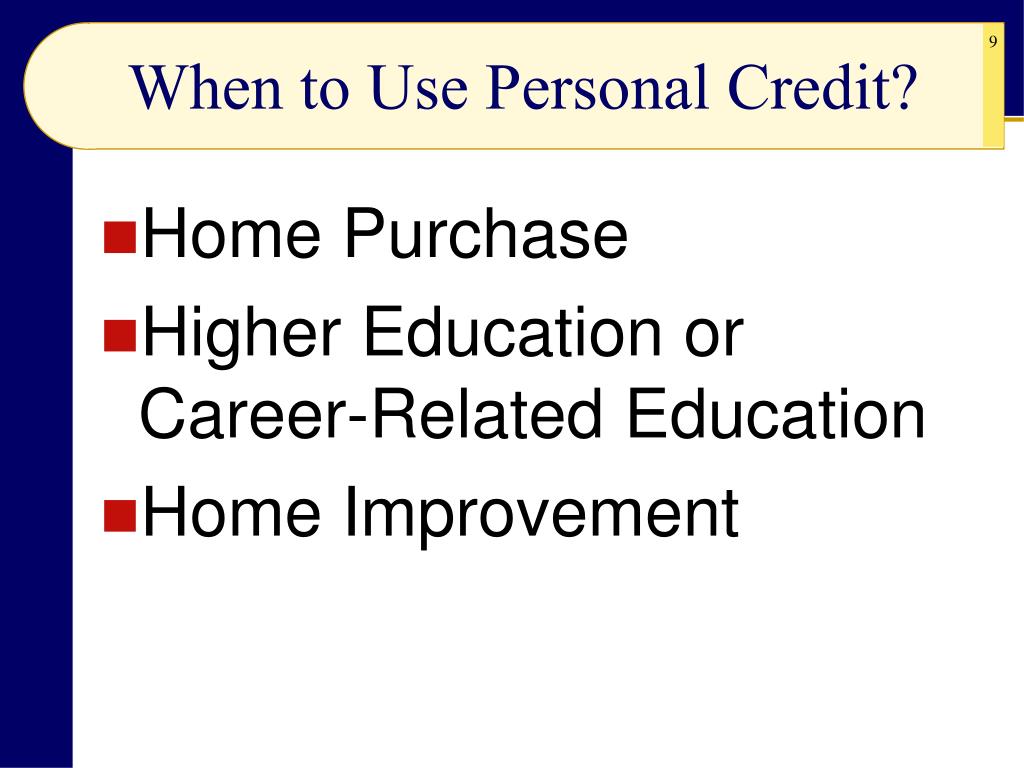 9

When to Use Personal Credit?

- Home Purchase
- Higher Education or Career-Related Education
- Home Improvement